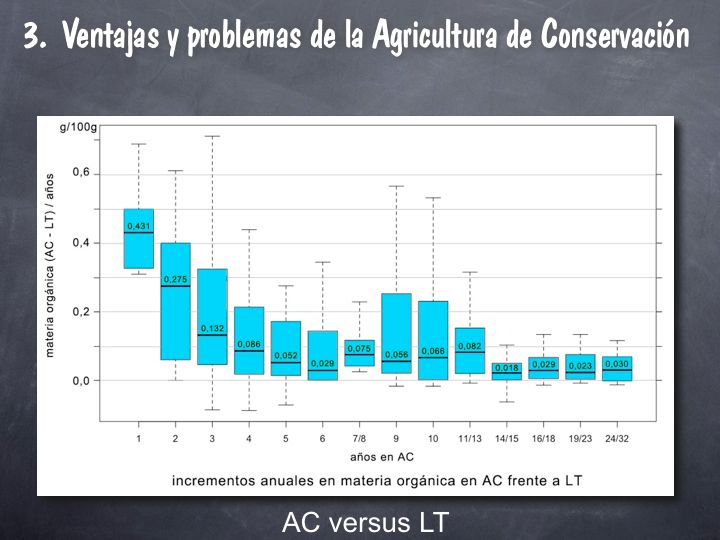 3. Ventajas y problemas de la Agricultura de Conservación

g/100g

materia orgánica (AC - LT) / años

0,6
0,4
0,2
0,0

0,431
0,275
0,132
0,086
0,052
0,029
0,075
0,056
0,066
0,082
0,018
0,029
0,023
0,030

1 2 3 4 5 6 7/8 9 10 11/13 14/15 16/18 19/23 24/32

años en AC

incrementos anuales en materia orgánica en AC frente a LT

AC versus LT